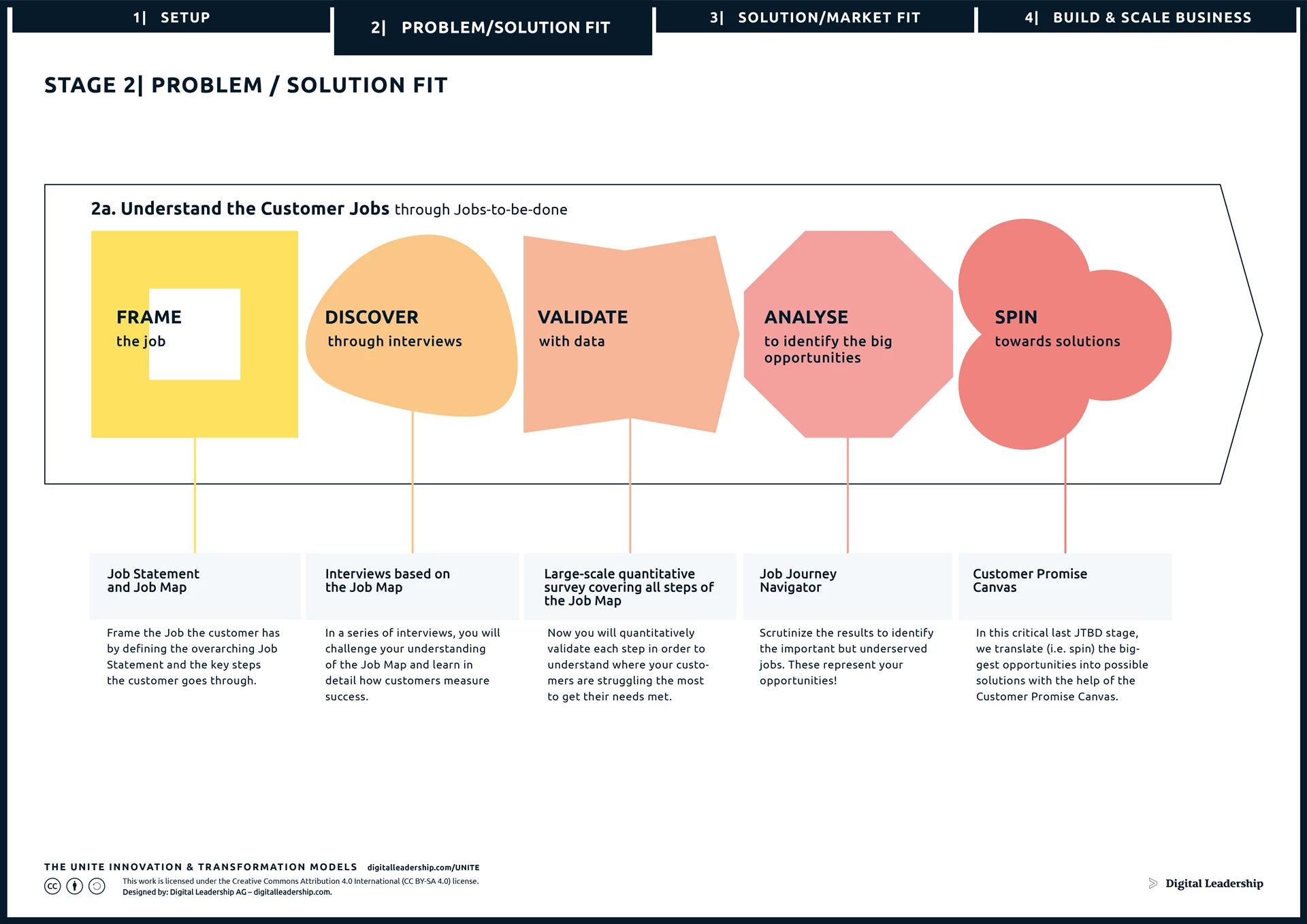 1| SETUP

2| PROBLEM/SOLUTION FIT

3| SOLUTION/MARKET FIT

4| BUILD & SCALE BUSINESS

STAGE 2| PROBLEM / SOLUTION FIT

2a. Understand the Customer Jobs through Jobs-to-be-done

FRAME
the job

DISCOVER
through interviews

VALIDATE
with data

ANALYSE
to identify the big opportunities

SPIN
towards solutions

Job Statement and Job Map

Frame the Job the customer has by defining the overarching Job Statement and the key steps the customer goes through.

Interviews based on the Job Map

In a series of interviews, you will challenge your understanding of the Job Map and learn in detail how customers measure success.

Large-scale quantitative survey covering all steps of the Job Map

Now you will quantitatively validate each step in order to understand where your customers are struggling the most to get their needs met.

Job Journey Navigator

Scrutinize the results to identify the important but underserved jobs. These represent your opportunities!

Customer Promise Canvas

In this critical last JTBD stage, we translate (i.e. spin) the biggest opportunities into possible solutions with the help of the Customer Promise Canvas.

THE UNITE INNOVATION & TRANSFORMATION MODELS digitalleadership.com/UNITE

This work is licensed under the Creative Commons Attribution 4.0 International (CC BY-SA 4.0) license.
Designed by: Digital Leadership AG – digitalleadership.com.

Digital Leadership